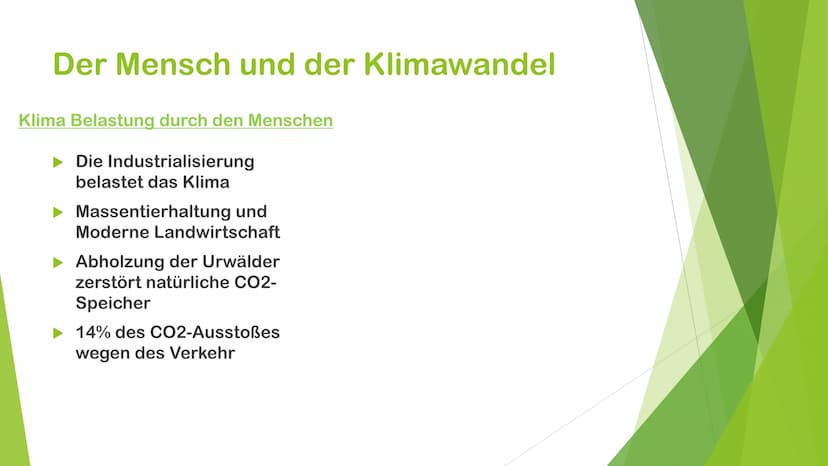 Der Mensch und der Klimawandel

Klima Belastung durch den Menschen

Die Industrialisierung belastet das Klima

Massentierhaltung und Moderne Landwirtschaft

Abholzung der Urwälder zerstört natürliche CO2-Speicher

14% des CO2-Ausstoßes wegen des Verkehr